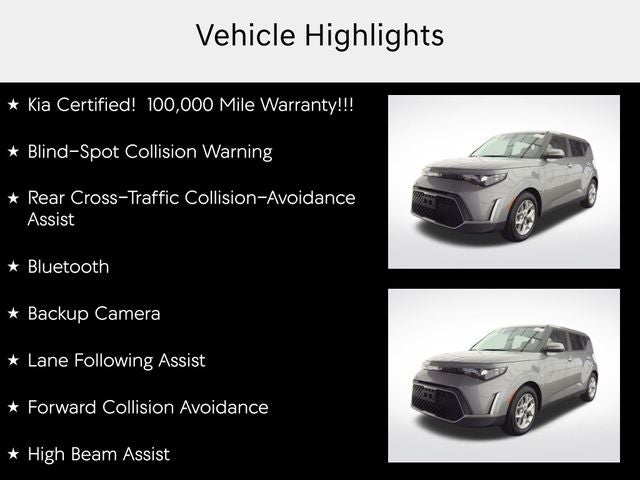 Vehicle Highlights

★ Kia Certified! 100,000 Mile Warranty!!!

★ Blind-Spot Collision Warning

★ Rear Cross-Traffic Collision-Avoidance Assist

★ Bluetooth

★ Backup Camera

★ Lane Following Assist

★ Forward Collision Avoidance

★ High Beam Assist